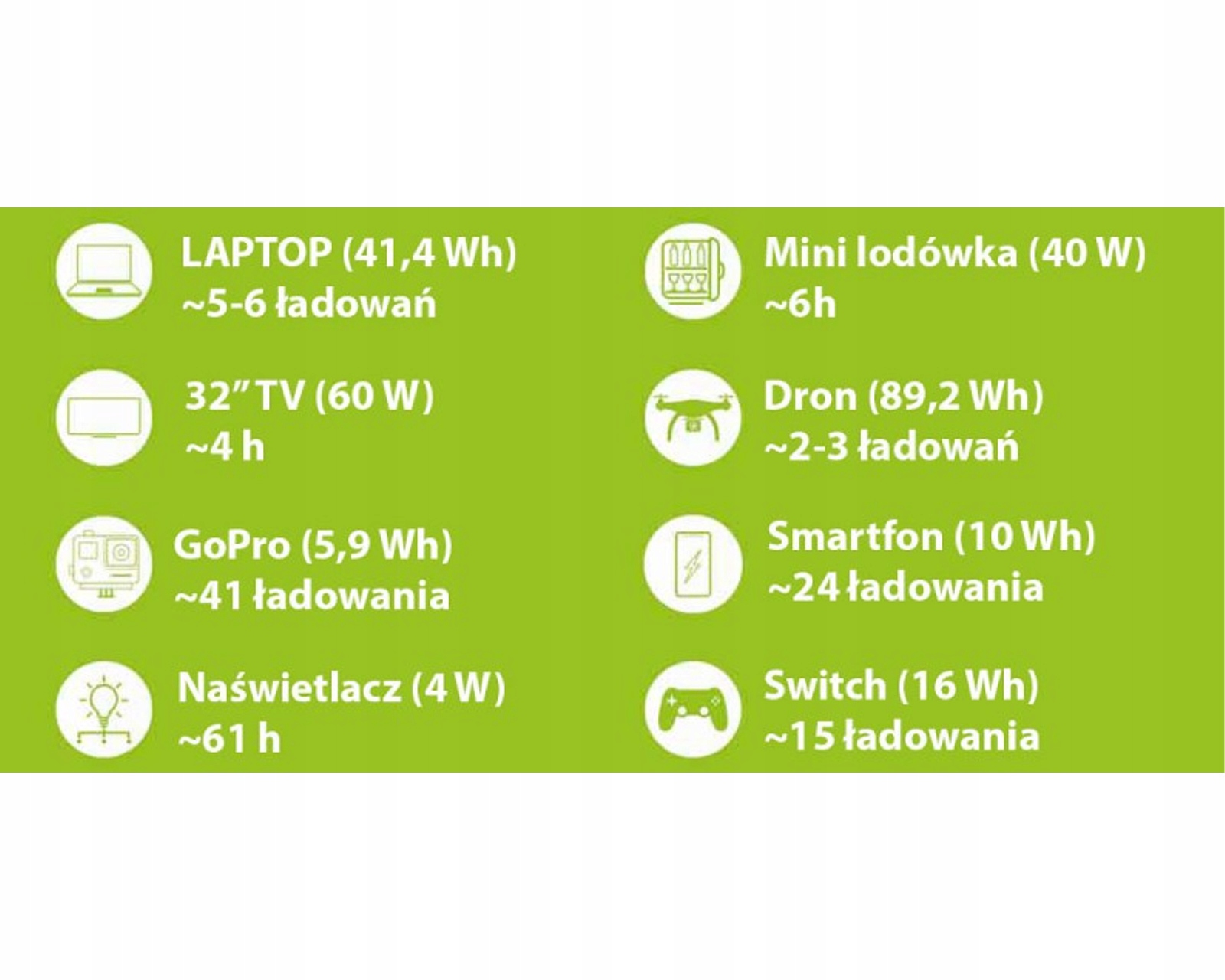 LAPTOP (41,4 Wh)
~5-6 ładowań

32" TV (60 W)
~4 h

GoPro (5,9 Wh)
~41 ładowania

Naświetlacz (4 W)
~61 h

Mini lodówka (40 W)
~6h

Dron (89,2 Wh)
~2-3 ładowań

Smartfon (10 Wh)
~24 ładowania

Switch (16 Wh)
~15 ładowania